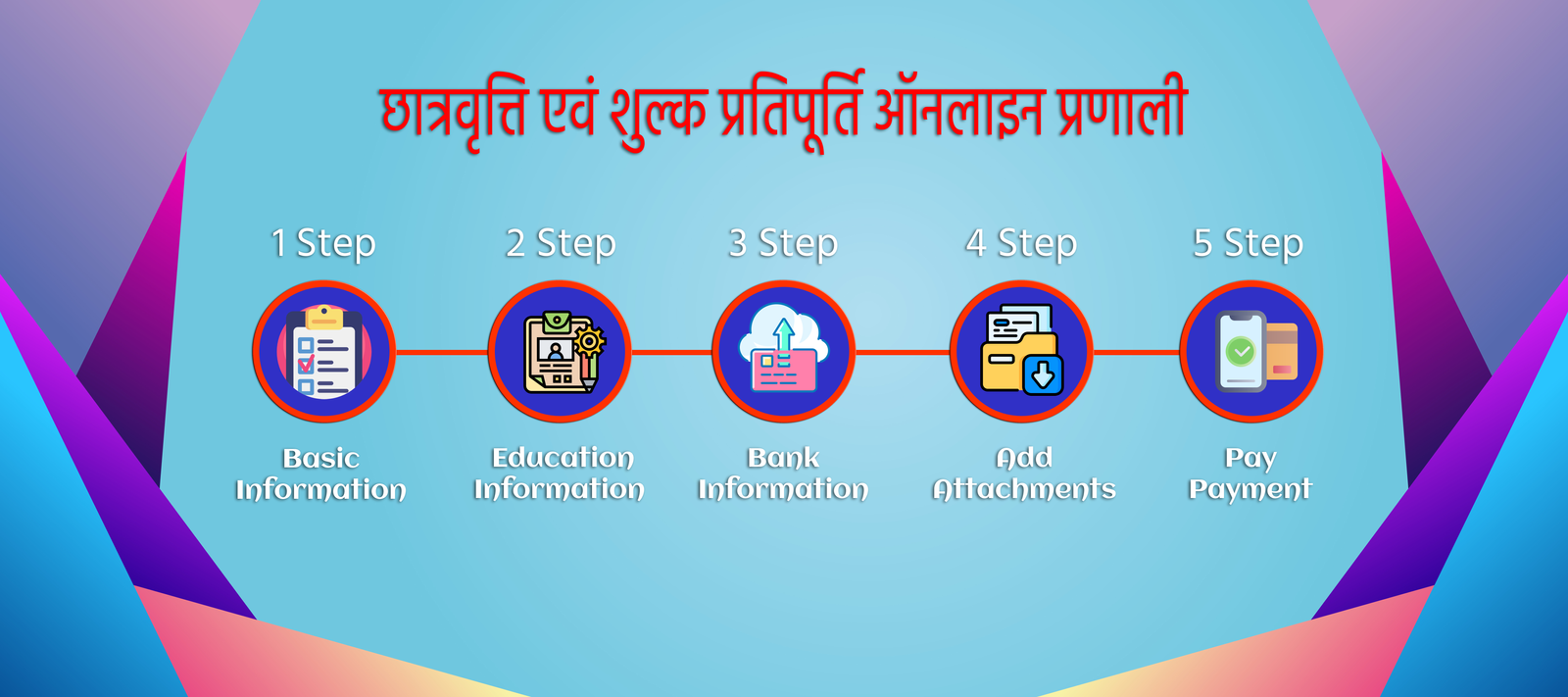 छात्रवृत्ति एवं शुल्क प्रतिपूर्ति ऑनलाइन प्रणाली

1 Step

Basic Information

2 Step

Education Information

3 Step

Bank Information

4 Step

Add Attachments

5 Step

Pay Payment